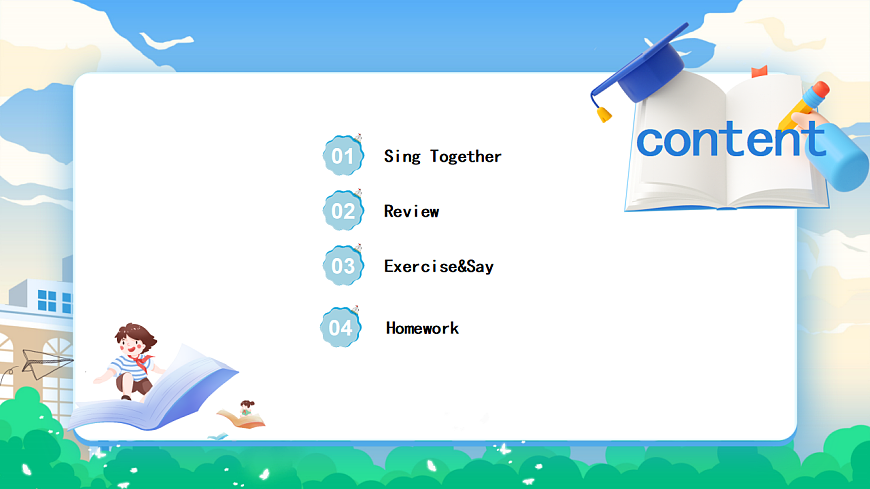 content

01 Sing Together

02 Review

03 Exercise&Say

04 Homework